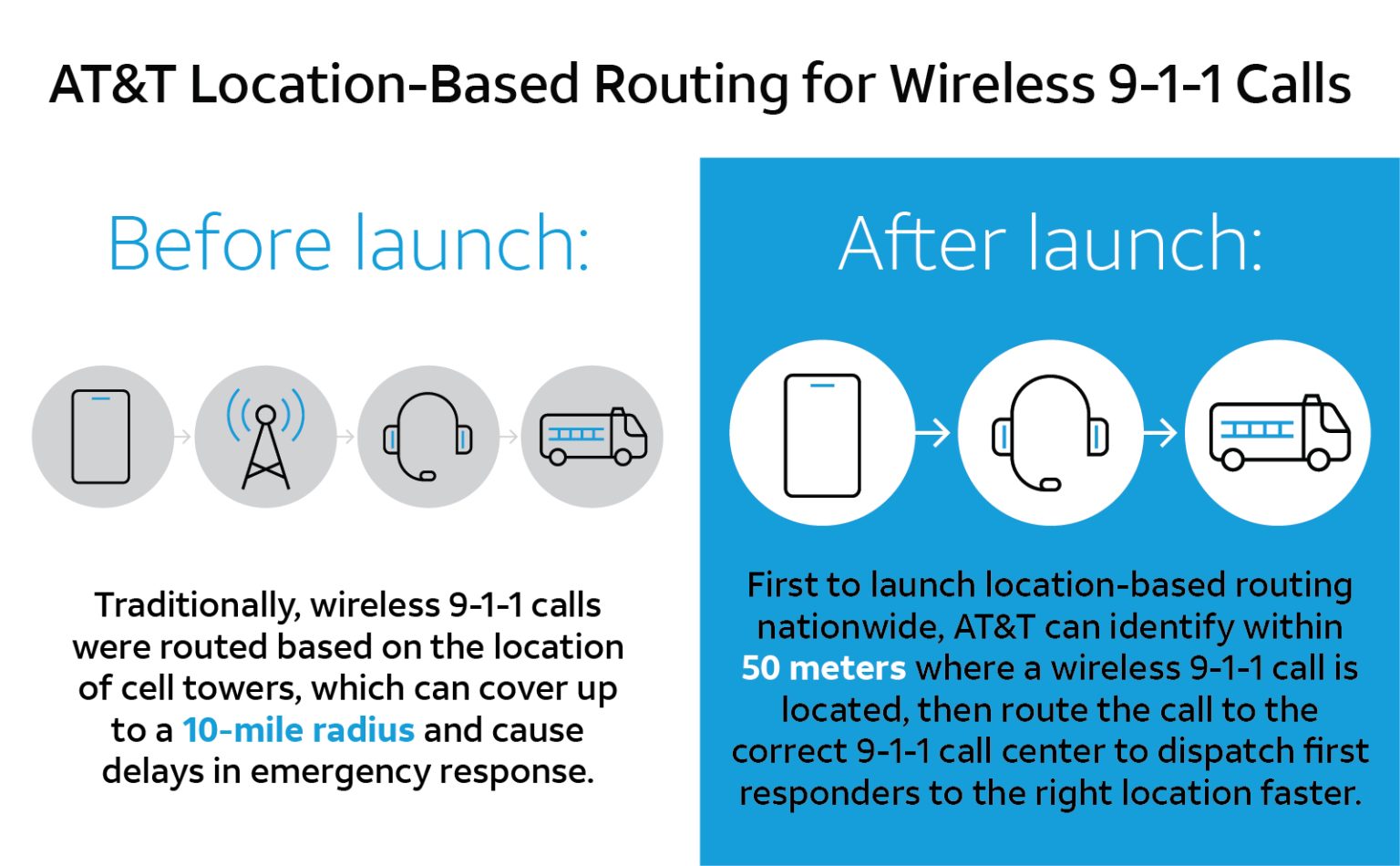 AT&T Location-Based Routing for Wireless 9-1-1 Calls

Before launch:

Traditionally, wireless 9-1-1 calls were routed based on the location of cell towers, which can cover up to a 10-mile radius and cause delays in emergency response.

After launch:

First to launch location-based routing nationwide, AT&T can identify within 50 meters where a wireless 9-1-1 call is located, then route the call to the correct 9-1-1 call center to dispatch first responders to the right location faster.